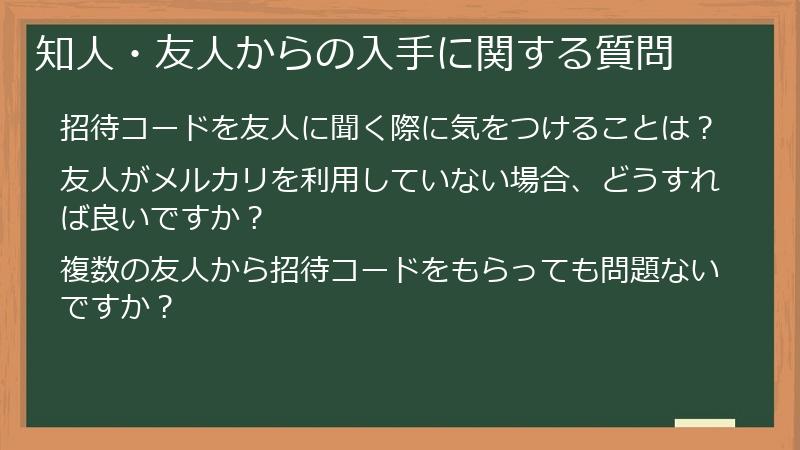 知人・友人からの入手に関する質問

招待コードを友人に聞く際に気をつけることは？

友人がメルカリを利用していない場合、どうすれば良いですか？

複数の友人から招待コードをもらっても問題ないですか？